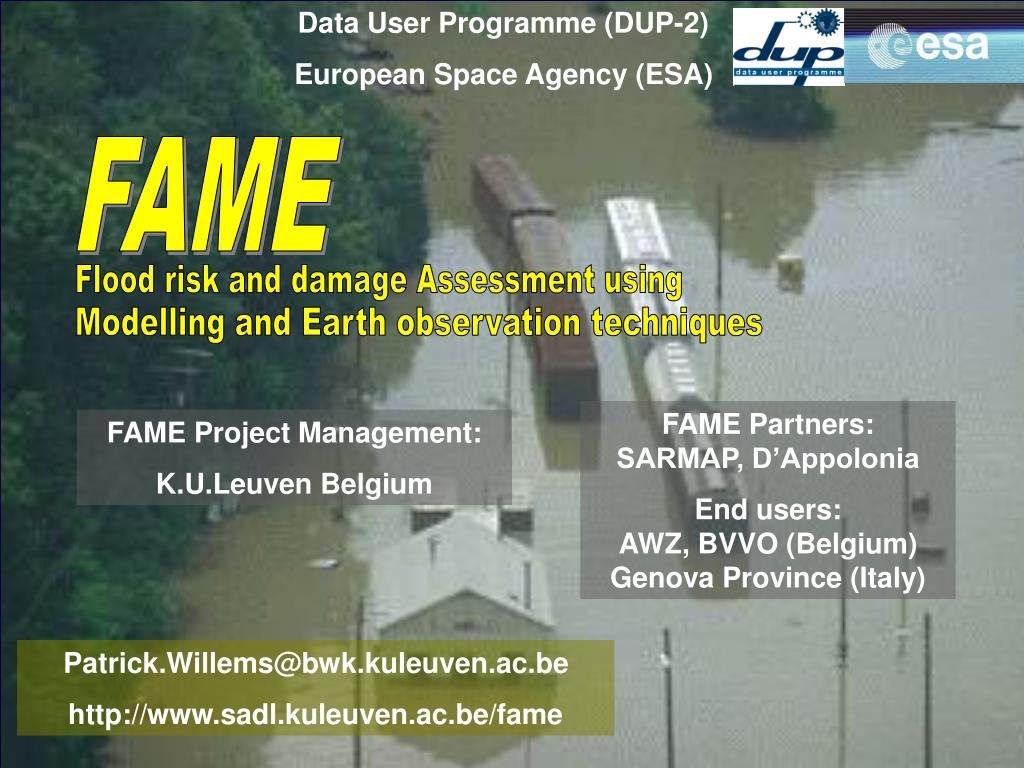 Data User Programme (DUP-2)

European Space Agency (ESA)

dup
data user programme

esa

FAME

Flood risk and damage Assessment using Modelling and Earth observation techniques

FAME Project Management:

K.U.Leuven Belgium

FAME Partners:
SARMAP, D'Appolonia

End users:
AWZ, BVVO (Belgium)
Genova Province (Italy)

Patrick.Willems@bwk.kuleuven.ac.be

http://www.sadl.kuleuven.ac.be/fame